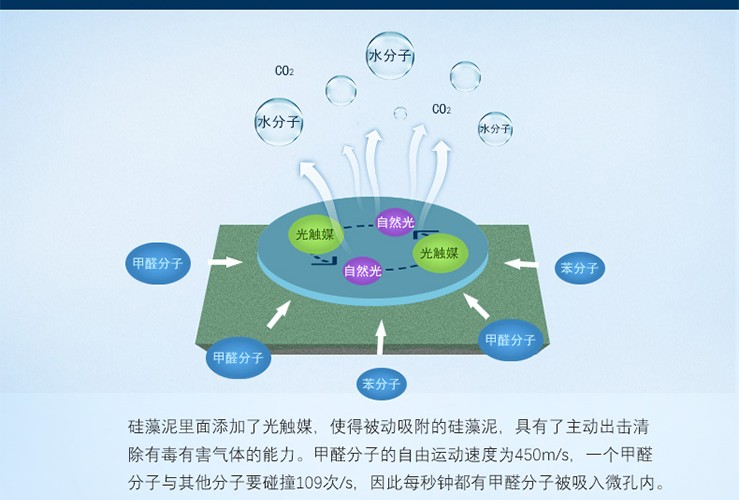 水分子

$CO_2$

水分子

$CO_2$

水分子

自然光

光触媒

光触媒

自然光

甲醛分子

苯分子

甲醛分子

甲醛分子

苯分子

硅藻泥里面添加了光触媒，使得被动吸附的硅藻泥，具有了主动出击清除有毒有害气体的能力。甲醛分子的自由运动速度为450m/s，一个甲醛分子与其他分子要碰撞109次/s，因此每秒钟都有甲醛分子被吸入微孔内。